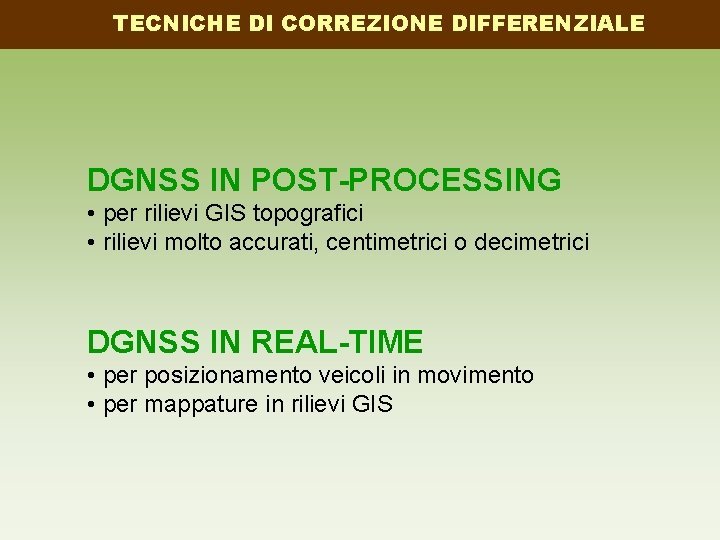 TECNICHE DI CORREZIONE DIFFERENZIALE

DGNSS IN POST-PROCESSING
• per rilievi GIS topografici
• rilievi molto accurati, centimetrici o decimetrici

DGNSS IN REAL-TIME
• per posizionamento veicoli in movimento
• per mappature in rilievi GIS